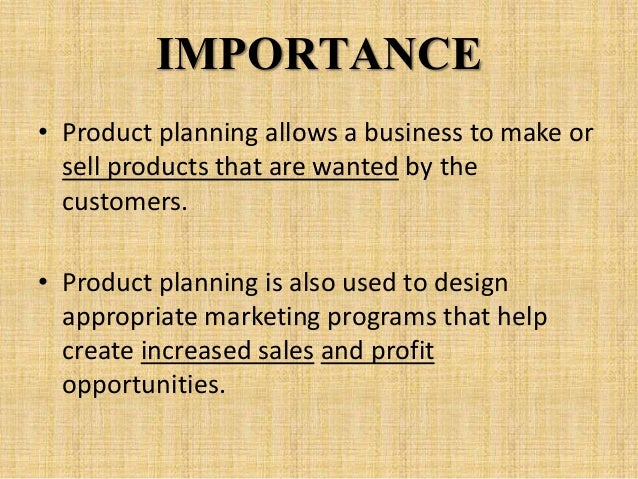 IMPORTANCE

• Product planning allows a business to make or sell products that are wanted by the customers.

• Product planning is also used to design appropriate marketing programs that help create increased sales and profit opportunities.